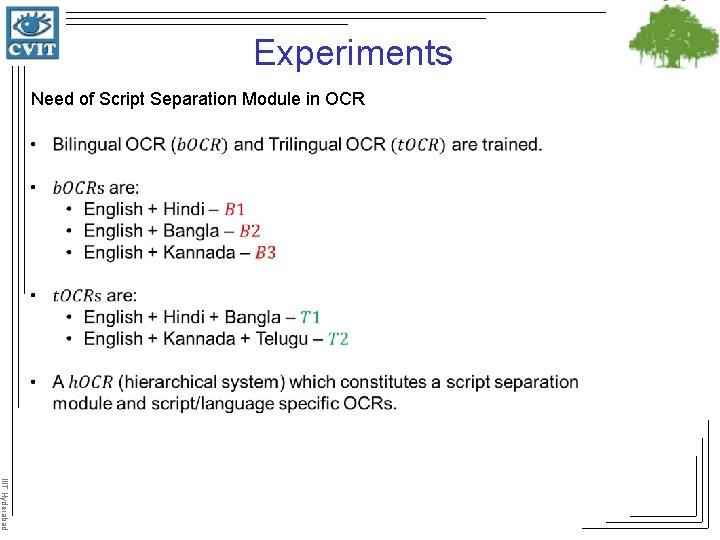 CVIT

Experiments

Need of Script Separation Module in OCR

• Bilingual OCR ($bOCR$) and Trilingual OCR ($tOCR$) are trained.

• $bOCRs$ are:
• English + Hindi – $B1$
• English + Bangla – $B2$
• English + Kannada – $B3$

• $tOCRs$ are:
• English + Hindi + Bangla – $T1$
• English + Kannada + Telugu – $T2$

• A $hOCR$ (hierarchical system) which constitutes a script separation module and script/language specific OCRs.

IIIT Hyderabad